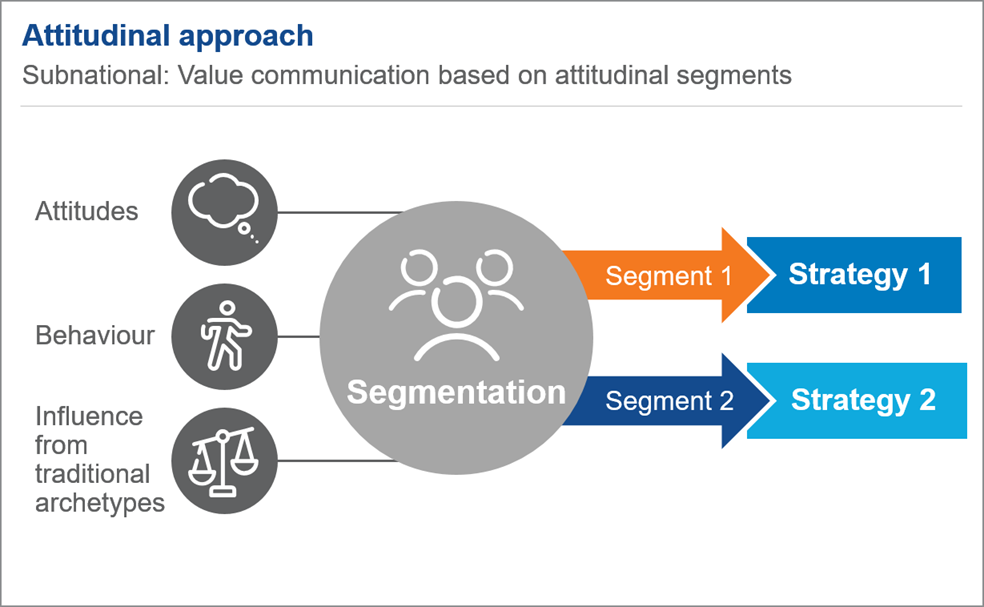 Attitudinal approach

Subnational: Value communication based on attitudinal segments

Attitudes

Behaviour

Influence from traditional archetypes

Segmentation

Segment 1

Strategy 1

Segment 2

Strategy 2